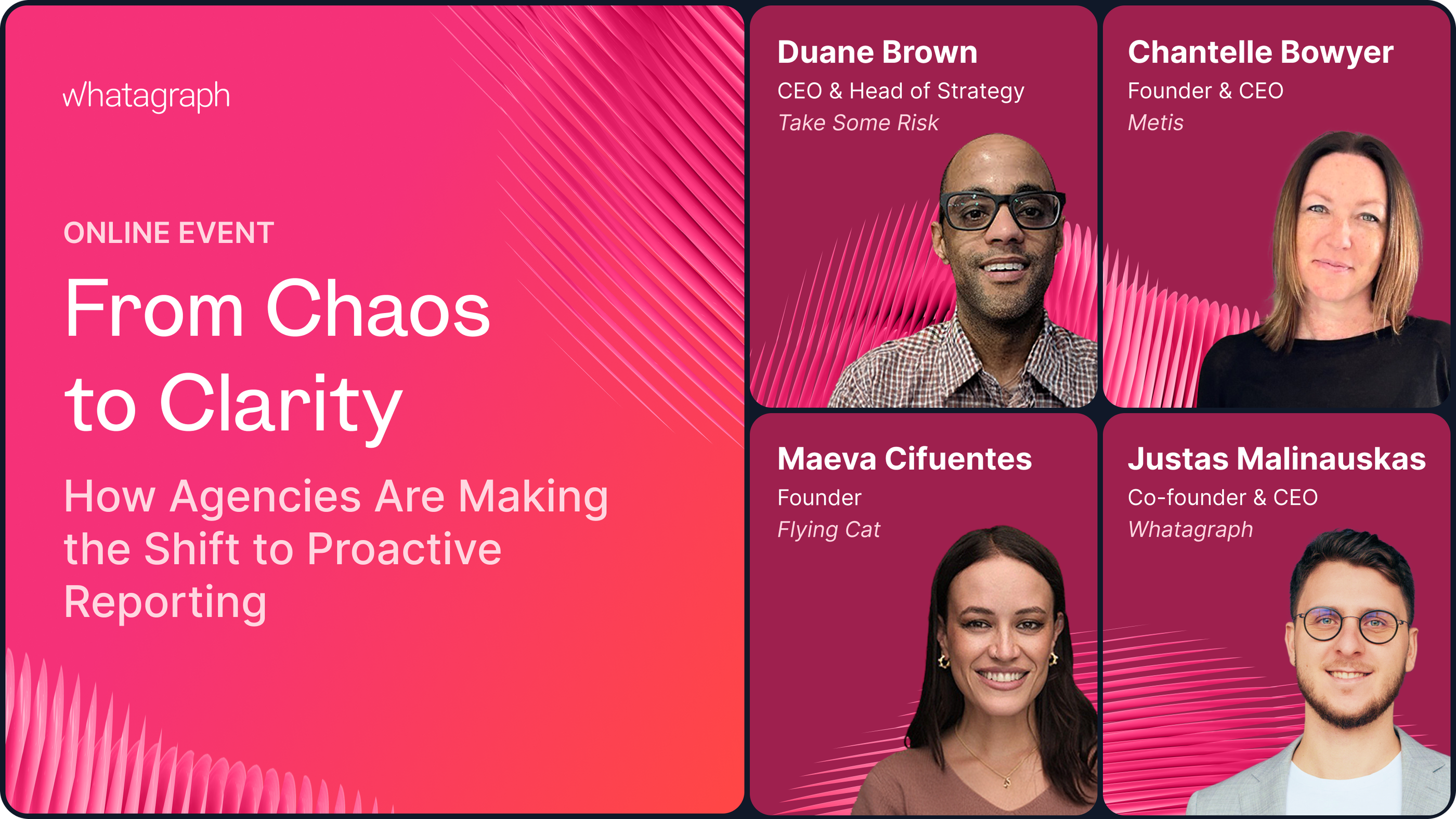 whatagraph

ONLINE EVENT

From Chaos to Clarity

How Agencies Are Making the Shift to Proactive Reporting

Duane Brown
CEO & Head of Strategy
Take Some Risk

Chantelle Bowyer
Founder & CEO
Metis

Maeva Cifuentes
Founder
Flying Cat

Justas Malinauskas
Co-founder & CEO
Whatagraph